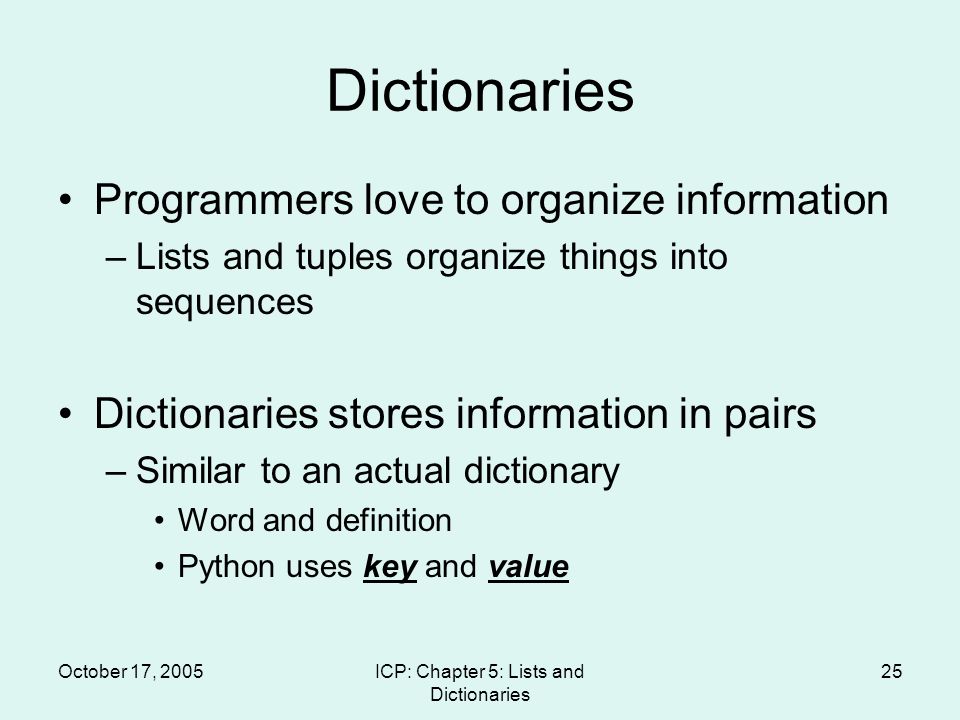 Dictionaries

• Programmers love to organize information
  – Lists and tuples organize things into sequences

• Dictionaries stores information in pairs
  – Similar to an actual dictionary
    • Word and definition
    • Python uses key and value

October 17, 2005

ICP: Chapter 5: Lists and Dictionaries

25